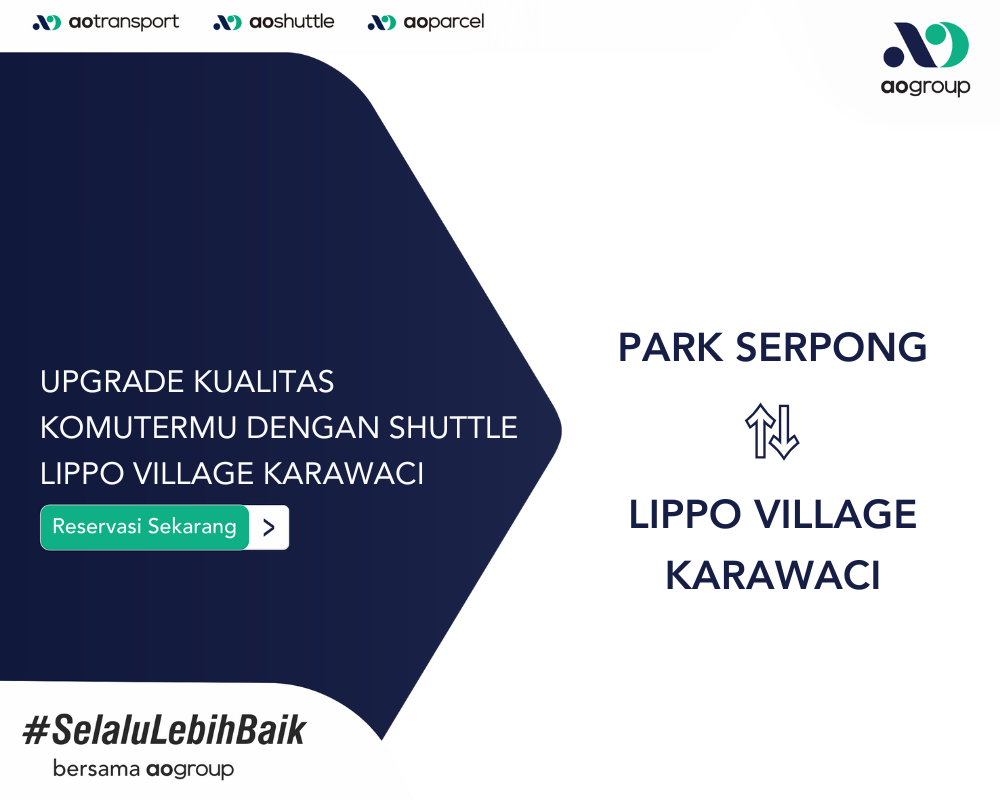 aotransport aoshuttle aoparcel

aogroup

UPGRADE KUALITAS KOMUTERMU DENGAN SHUTTLE LIPPO VILLAGE KARAWACI

Reservasi Sekarang >

PARK SERPONG

LIPPO VILLAGE KARAWACI

#SelaluLebihBaik
bersama aogroup